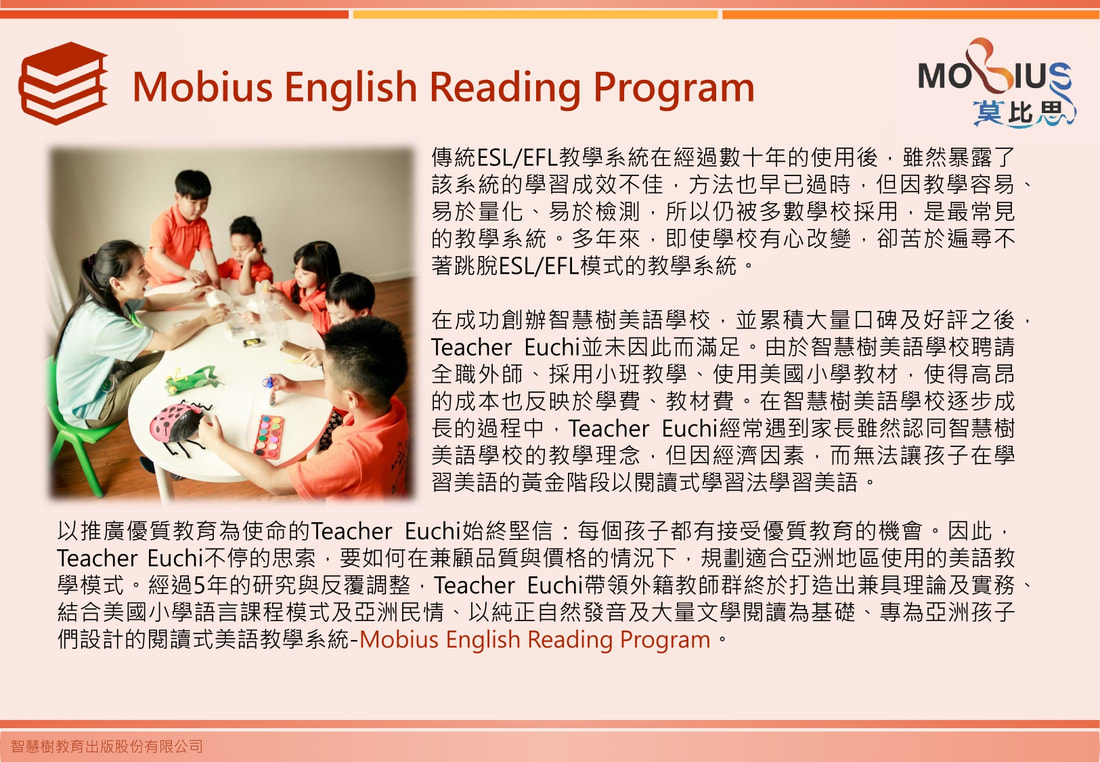 Mobius English Reading Program

MOBIUS
莫比思

傳統ESL/EFL教學系統在經過數十年的使用後，雖然暴露了該系統的學習成效不佳，方法也早已過時，但因教學容易、易於量化、易於檢測，所以仍被多數學校採用，是最常見的教學系統。多年來，即使學校有心改變，卻苦於遍尋不著跳脫ESL/EFL模式的教學系統。

在成功創辦智慧樹美語學校，並累積大量口碑及好評之後，Teacher Euchi並未因此而滿足。由於智慧樹美語學校聘請全職外師、採用小班教學、使用美國小學教材，使得高昂的成本也反映於學費、教材費。在智慧樹美語學校逐步成長的過程中，Teacher Euchi經常遇到家長雖然認同智慧樹美語學校的教學理念，但因經濟因素，而無法讓孩子在學習美語的黃金階段以閱讀式學習法學習美語。

以推廣優質教育為使命的Teacher Euchi始終堅信：每個孩子都有接受優質教育的機會。因此，Teacher Euchi不停的思索，要如何在兼顧品質與價格的情況下，規劃適合亞洲地區使用的美語教學模式。經過5年的研究與反覆調整，Teacher Euchi帶領外籍教師群終於打造出兼具理論及實務、結合美國小學語言課程模式及亞洲民情、以純正自然發音及大量文學閱讀為基礎、專為亞洲孩子們設計的閱讀式美語教學系統-Mobius English Reading Program。

智慧樹教育出版股份有限公司